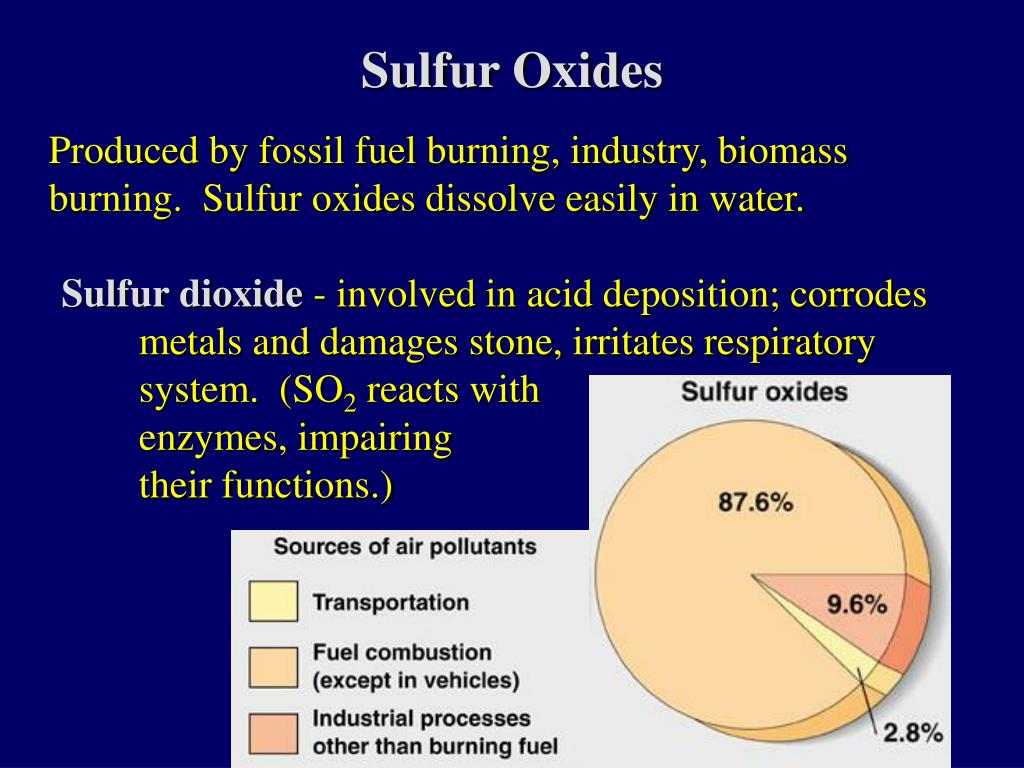 Sulfur Oxides

Produced by fossil fuel burning, industry, biomass burning. Sulfur oxides dissolve easily in water.

Sulfur dioxide - involved in acid deposition; corrodes metals and damages stone, irritates respiratory system. ($SO_2$ reacts with enzymes, impairing their functions.)

Sulfur oxides

87.6%

9.6%

2.8%

Sources of air pollutants

Transportation

Fuel combustion (except in vehicles)

Industrial processes other than burning fuel